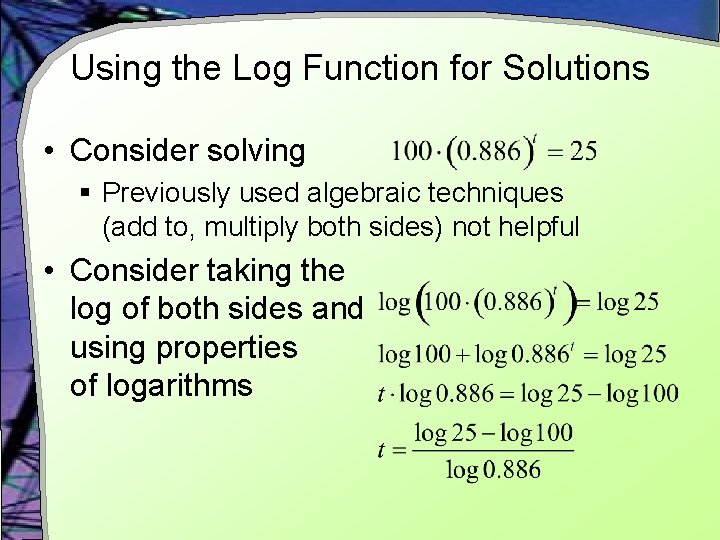 Using the Log Function for Solutions

• Consider solving $100 \cdot (0.886)^t = 25$

▪ Previously used algebraic techniques (add to, multiply both sides) not helpful

• Consider taking the log of both sides and using properties of logarithms

$\log\left(100 \cdot (0.886)^t\right) = \log 25$

$\log 100 + \log 0.886^t = \log 25$

$t \cdot \log 0.886 = \log 25 - \log 100$

$t = \frac{\log 25 - \log 100}{\log 0.886}$